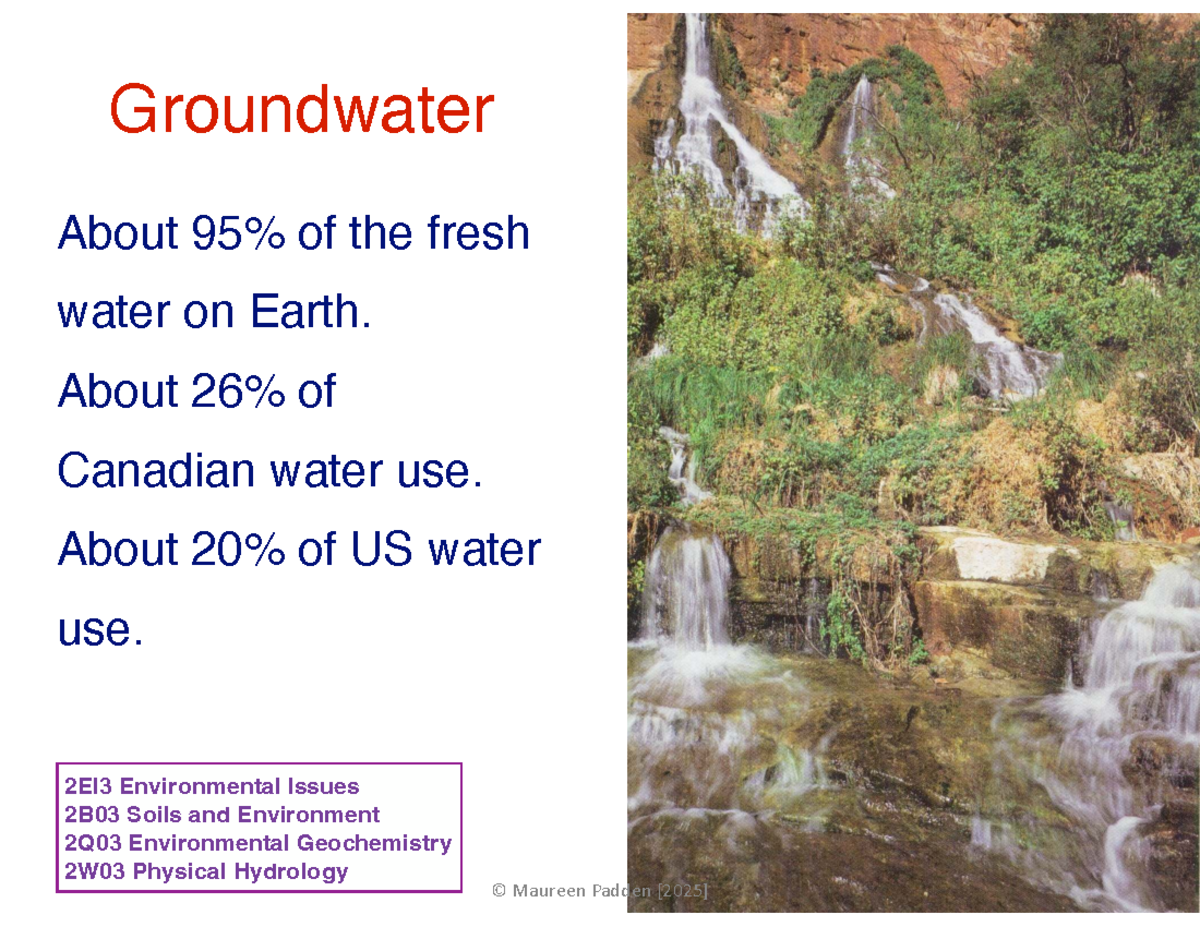 Groundwater

About 95% of the fresh water on Earth.

About 26% of Canadian water use.

About 20% of US water use.

2EI3 Environmental Issues
2B03 Soils and Environment
2Q03 Environmental Geochemistry
2W03 Physical Hydrology

© Maureen Padden [2025]